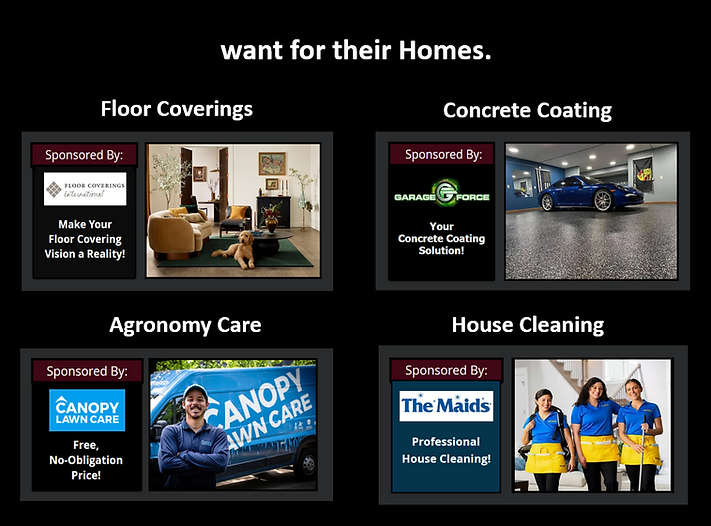 want for their Homes.

Floor Coverings

Sponsored By:

FLOOR COVERINGS International

Make Your Floor Covering Vision a Reality!

Concrete Coating

Sponsored By:

GARAGE FORCE

Your Concrete Coating Solution!

Agronomy Care

Sponsored By:

CANOPY LAWN CARE

Free, No-Obligation Price!

CANOPY LAWN CARE

House Cleaning

Sponsored By:

The Maids

Professional House Cleaning!